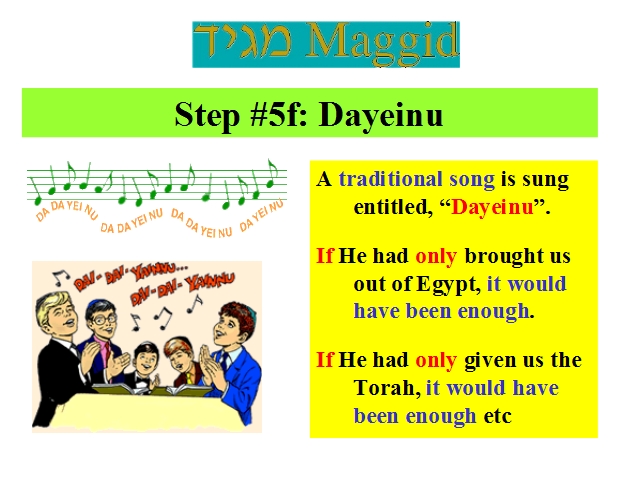 מגיד Maggid

Step #5f: Dayeinu

DA DA YEI NU DA DA YEI NU DA DA YEI NU DA YEI NU

DAI - DAI - YAINNU... DAI - DAI - YAINNU

A traditional song is sung entitled, “Dayeinu”.

If He had only brought us out of Egypt, it would have been enough.

If He had only given us the Torah, it would have been enough etc